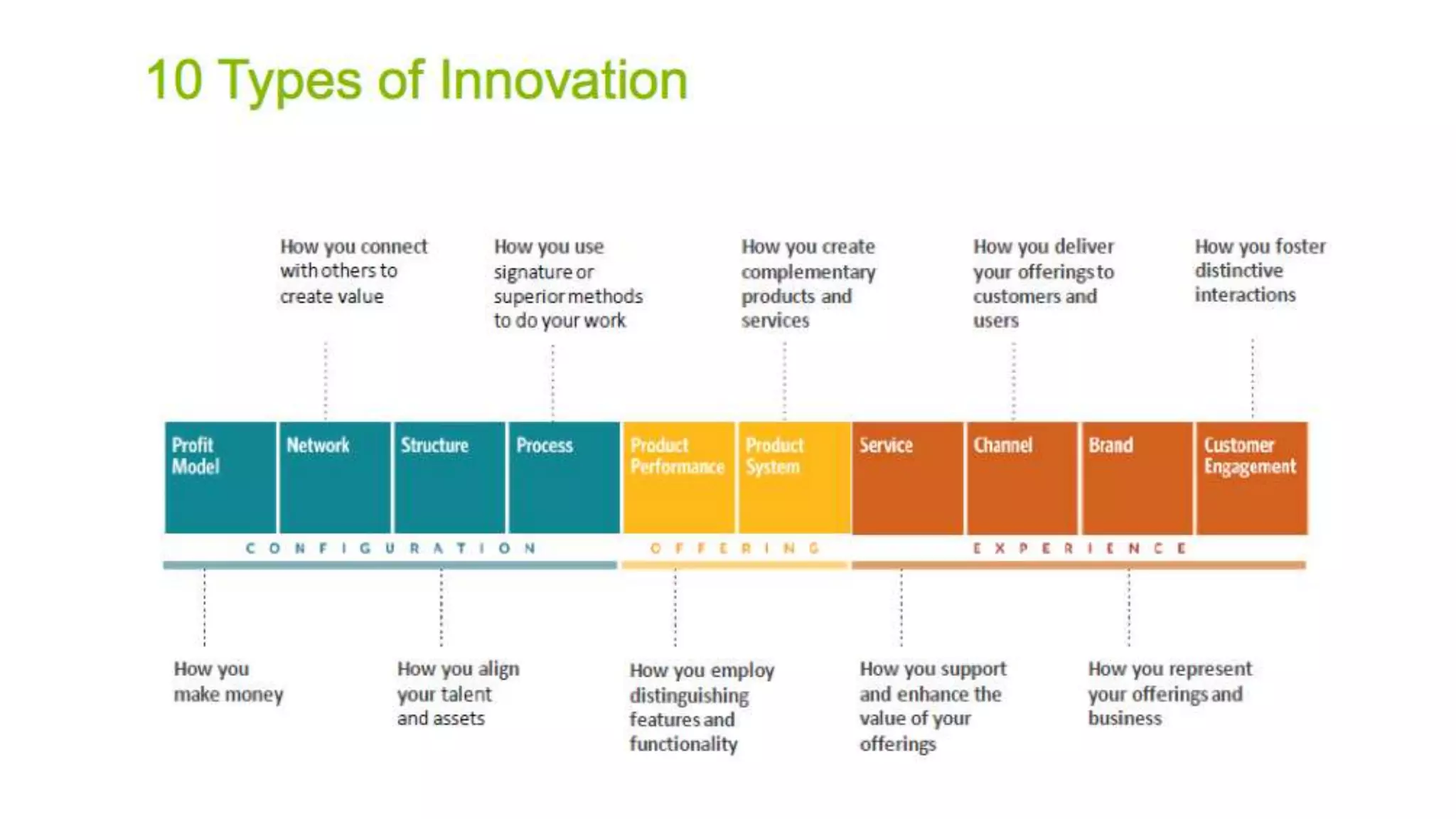 10 Types of Innovation

How you connect with others to create value

How you use signature or superior methods to do your work

How you create complementary products and services

How you deliver your offerings to customers and users

How you foster distinctive interactions

Profit Model

Network

Structure

Process

Product Performance

Product System

Service

Channel

Brand

Customer Engagement

CONFIGURATION

OFFERING

EXPERIENCE

How you make money

How you align your talent and assets

How you employ distinguishing features and functionality

How you support and enhance the value of your offerings

How you represent your offerings and business